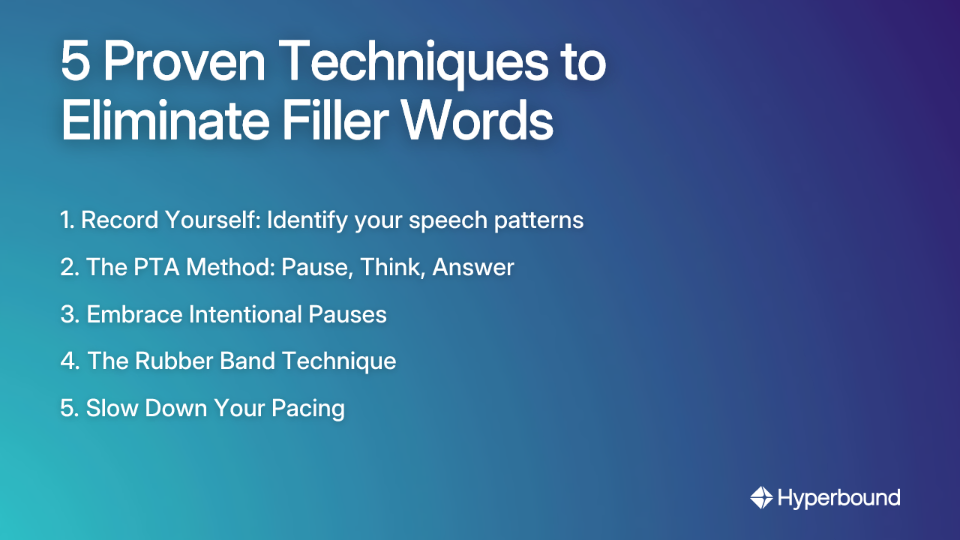 5 Proven Techniques to Eliminate Filler Words

1. Record Yourself: Identify your speech patterns
2. The PTA Method: Pause, Think, Answer
3. Embrace Intentional Pauses
4. The Rubber Band Technique
5. Slow Down Your Pacing

Hyperbound